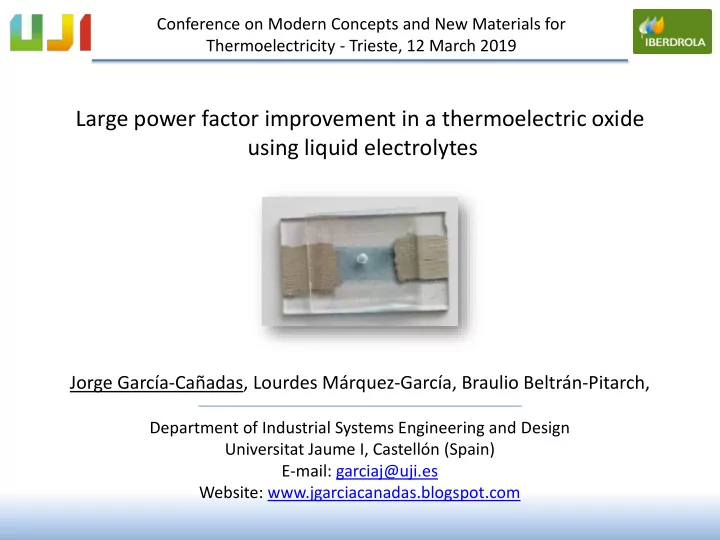 UJI

Conference on Modern Concepts and New Materials for Thermoelectricity - Trieste, 12 March 2019

IBERDROLA

Large power factor improvement in a thermoelectric oxide using liquid electrolytes

Jorge García-Cañadas, Lourdes Márquez-García, Braulio Beltrán-Pitarch,

Department of Industrial Systems Engineering and Design
Universitat Jaume I, Castellón (Spain)
E-mail: garciaj@uji.es
Website: www.jgarciacanadas.blogspot.com